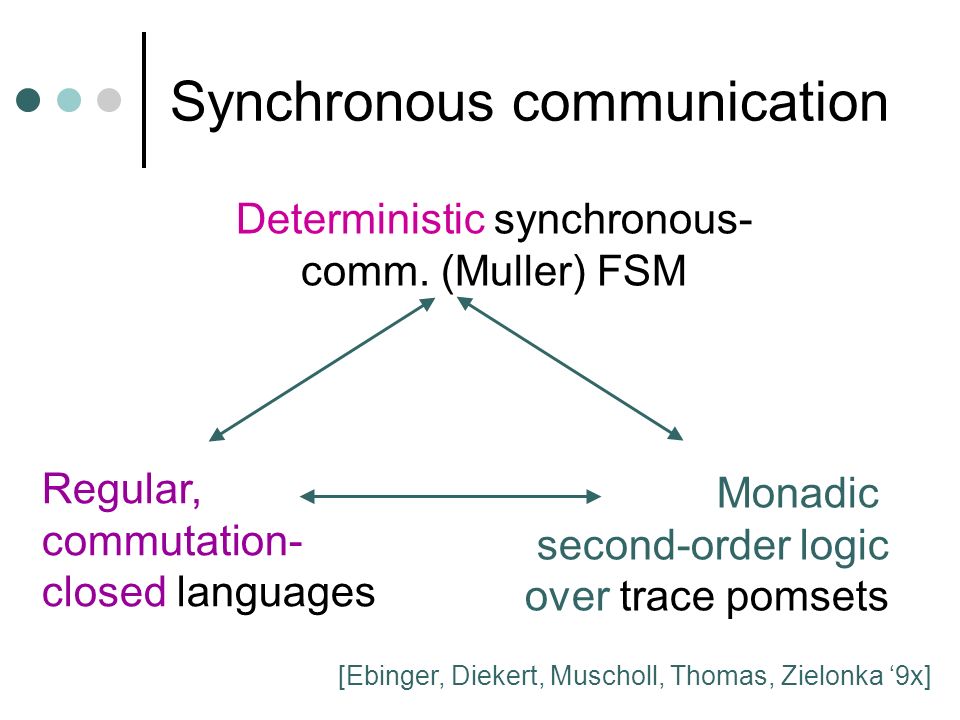 Synchronous communication

Deterministic synchronous-comm. (Muller) FSM

Regular, commutation-closed languages

Monadic second-order logic over trace pomsets

[Ebinger, Diekert, Muscholl, Thomas, Zielonka ‘9x]